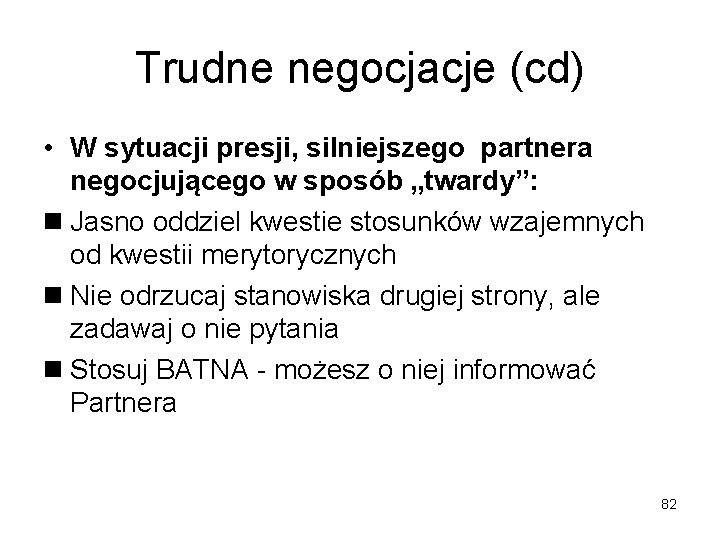 Trudne negocjacje (cd)

• W sytuacji presji, silniejszego partnera negocjującego w sposób „twardy”:

■ Jasno oddziel kwestie stosunków wzajemnych od kwestii merytorycznych

■ Nie odrzucaj stanowiska drugiej strony, ale zadawaj o nie pytania

■ Stosuj BATNA - możesz o niej informować Partnera

82